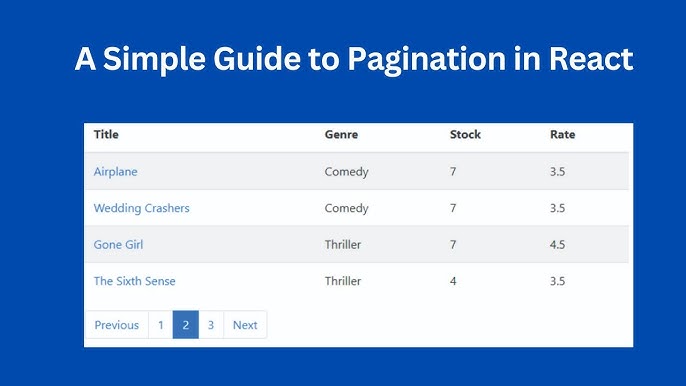 A Simple Guide to Pagination in React

| Title | Genre | Stock | Rate |
|---|---|---|---|
| Airplane | Comedy | 7 | 3.5 |
| Wedding Crashers | Comedy | 7 | 3.5 |
| Gone Girl | Thriller | 7 | 4.5 |
| The Sixth Sense | Thriller | 4 | 3.5 |

Previous 1 2 3 Next